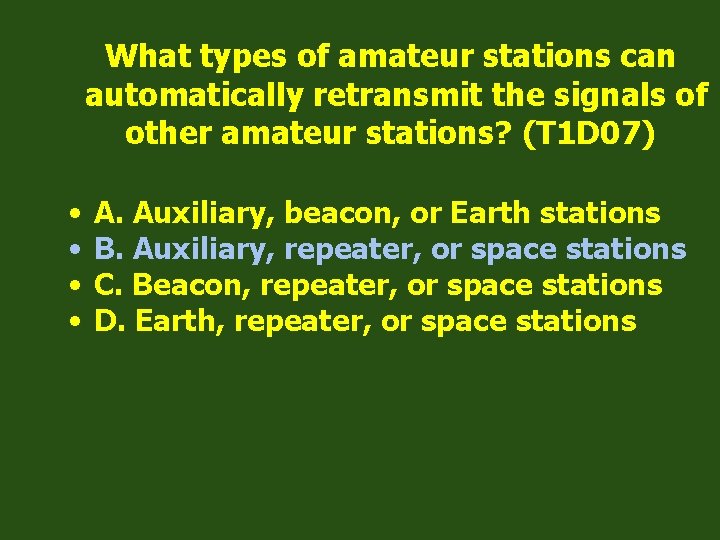 What types of amateur stations can automatically retransmit the signals of other amateur stations? (T1D07)

• A. Auxiliary, beacon, or Earth stations
• B. Auxiliary, repeater, or space stations
• C. Beacon, repeater, or space stations
• D. Earth, repeater, or space stations